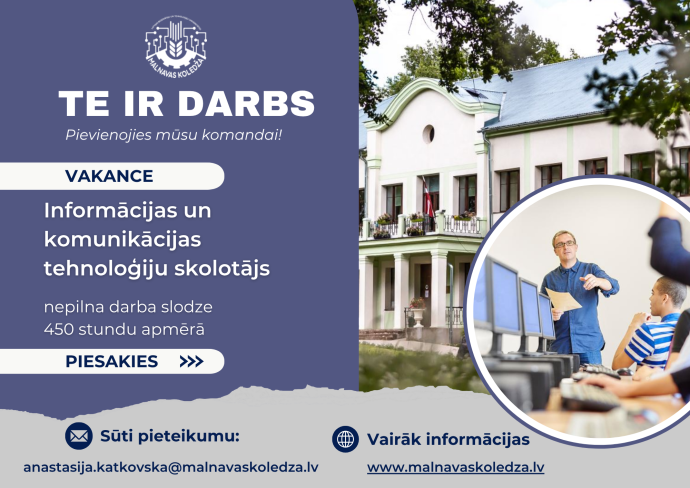 MALNAVAS KOLEDŽA

TE IR DARBS

Pievienojies mūsu komandai!

VAKANCE

Informācijas un komunikācijas tehnoloģiju skolotājs

nepilna darba slodze
450 stundu apmērā

PIESAKIES >>>

Sūti pieteikumu:

anastasija.katkovska@malnavaskoledza.lv

Vairāk informācijas

www.malnavaskoledza.lv